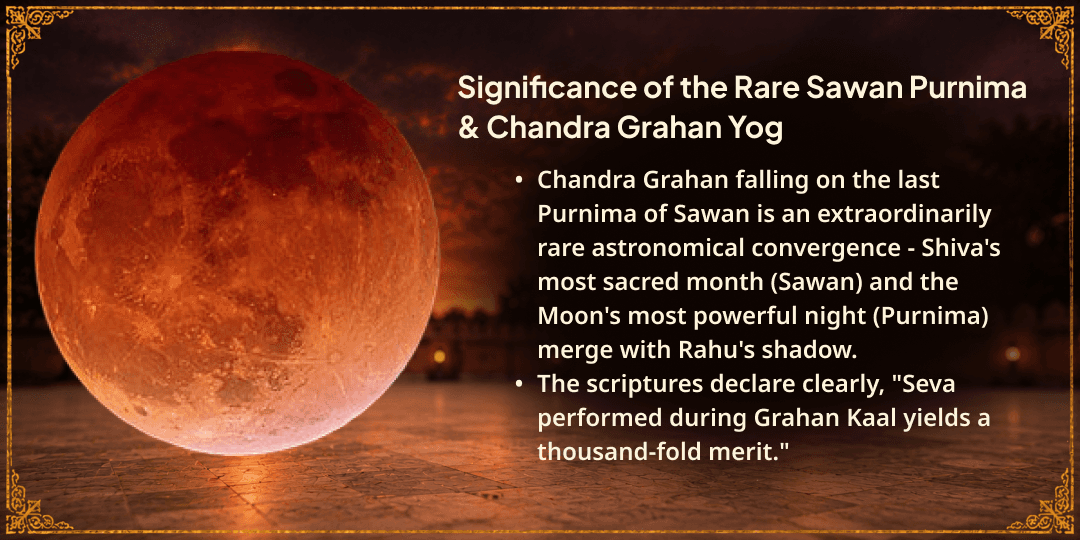 Significance of the Rare Sawan Purnima & Chandra Grahan Yog

• Chandra Grahan falling on the last Purnima of Sawan is an extraordinarily rare astronomical convergence - Shiva's most sacred month (Sawan) and the Moon's most powerful night (Purnima) merge with Rahu's shadow.
• The scriptures declare clearly, "Seva performed during Grahan Kaal yields a thousand-fold merit."